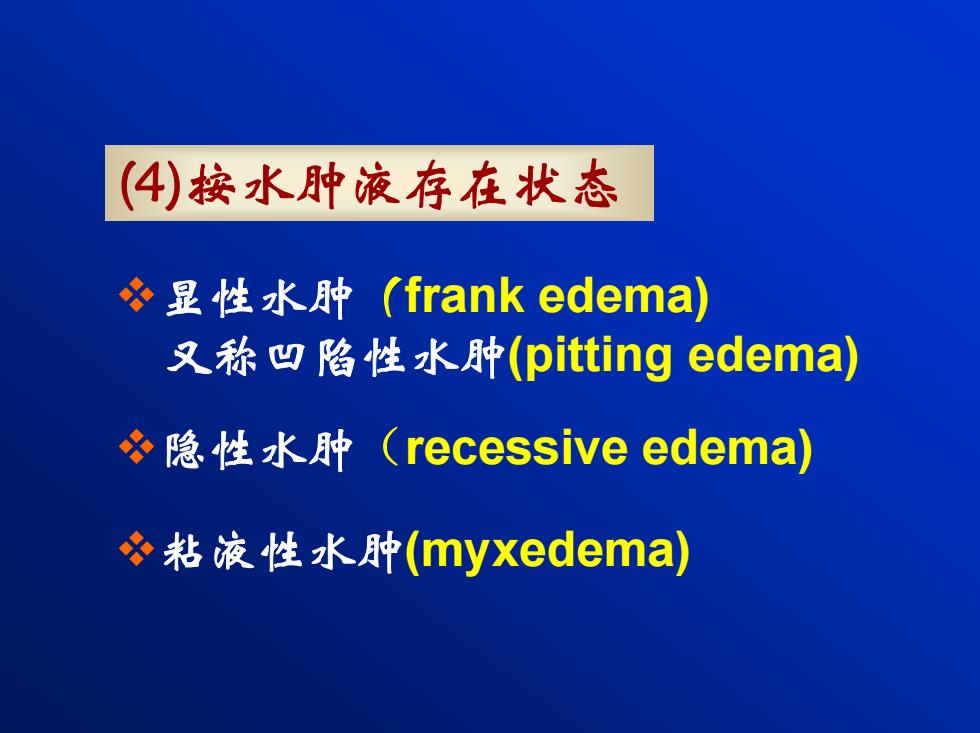 (4)按水肿液存在状态

❖ 显性水肿（frank edema)
又称凹陷性水肿(pitting edema)

❖ 隐性水肿（recessive edema)

❖ 粘液性水肿(myxedema)